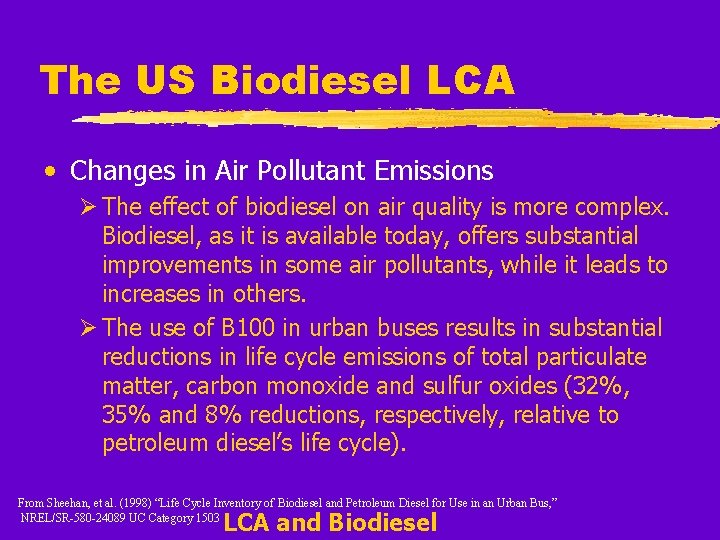 The US Biodiesel LCA

• Changes in Air Pollutant Emissions

➢ The effect of biodiesel on air quality is more complex. Biodiesel, as it is available today, offers substantial improvements in some air pollutants, while it leads to increases in others.

➢ The use of B100 in urban buses results in substantial reductions in life cycle emissions of total particulate matter, carbon monoxide and sulfur oxides (32%, 35% and 8% reductions, respectively, relative to petroleum diesel's life cycle).

From Sheehan, et al. (1998) "Life Cycle Inventory of Biodiesel and Petroleum Diesel for Use in an Urban Bus," NREL/SR-580-24089 UC Category 1503

LCA and Biodiesel